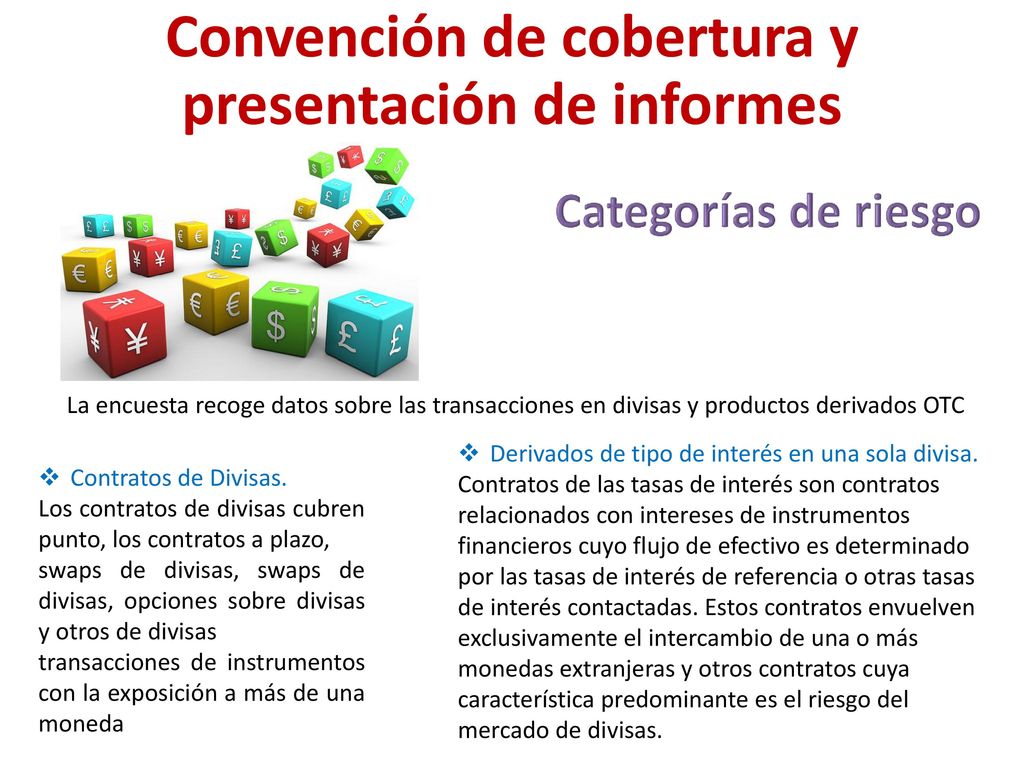 Convención de cobertura y presentación de informes

Categorías de riesgo

La encuesta recoge datos sobre las transacciones en divisas y productos derivados OTC

❖ Contratos de Divisas.
Los contratos de divisas cubren punto, los contratos a plazo, swaps de divisas, swaps de divisas, opciones sobre divisas y otros de divisas transacciones de instrumentos con la exposición a más de una moneda

❖ Derivados de tipo de interés en una sola divisa.
Contratos de las tasas de interés son contratos relacionados con intereses de instrumentos financieros cuyo flujo de efectivo es determinado por las tasas de interés de referencia o otras tasas de interés contactadas. Estos contratos envuelven exclusivamente el intercambio de una o más monedas extranjeras y otros contratos cuya característica predominante es el riesgo del mercado de divisas.